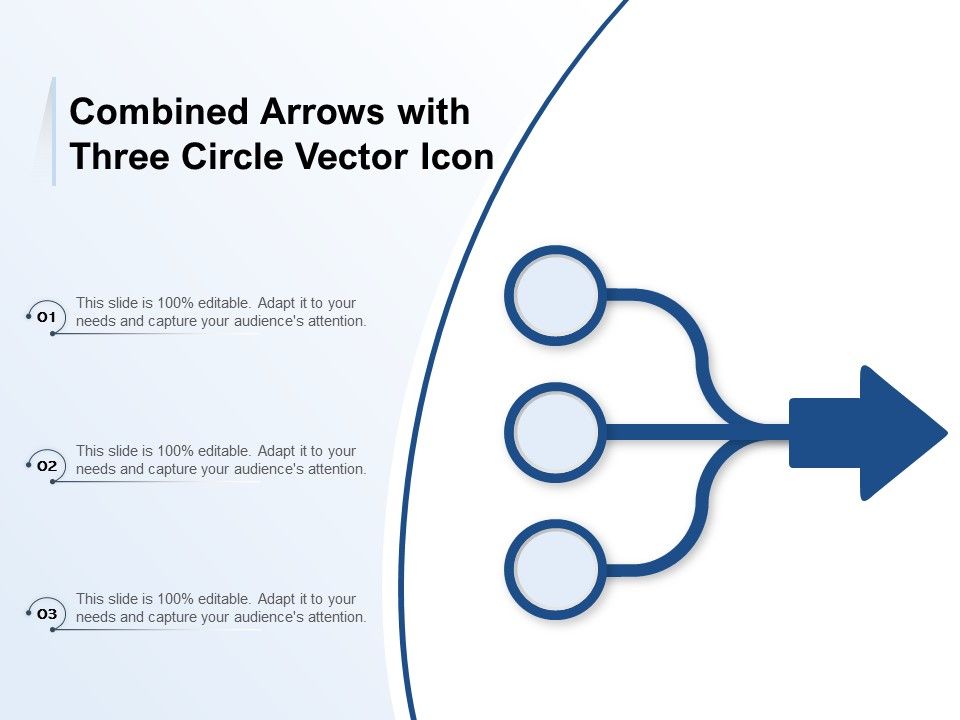 Combined Arrows with Three Circle Vector Icon

01 This slide is 100% editable. Adapt it to your needs and capture your audience's attention.

02 This slide is 100% editable. Adapt it to your needs and capture your audience's attention.

03 This slide is 100% editable. Adapt it to your needs and capture your audience's attention.